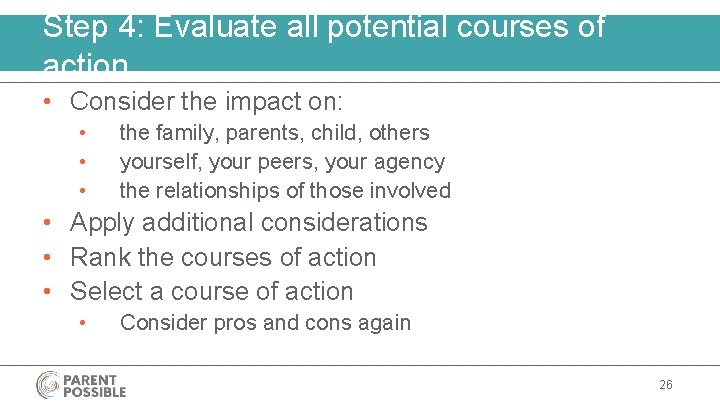 Step 4: Evaluate all potential courses of action

• Consider the impact on:
  • the family, parents, child, others
  • yourself, your peers, your agency
  • the relationships of those involved
• Apply additional considerations
• Rank the courses of action
• Select a course of action
  • Consider pros and cons again

PARENT POSSIBLE

26